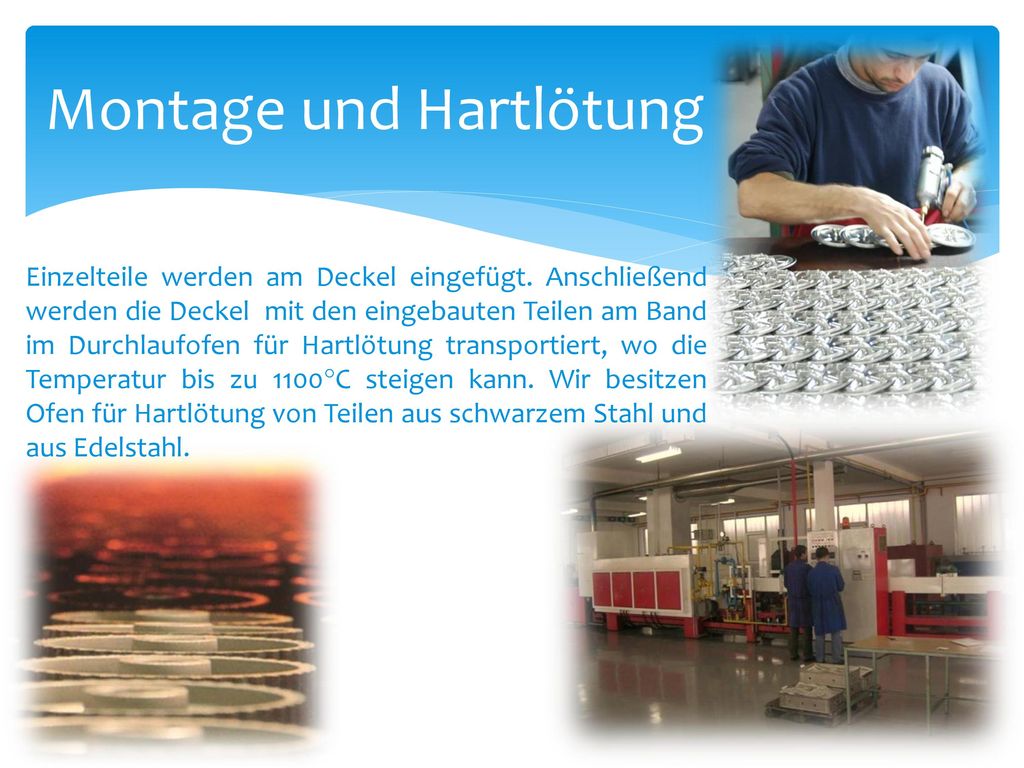 Montage und Hartlötung

Einzelteile werden am Deckel eingefügt. Anschließend werden die Deckel mit den eingebauten Teilen am Band im Durchlaufofen für Hartlötung transportiert, wo die Temperatur bis zu 1100°C steigen kann. Wir besitzen Ofen für Hartlötung von Teilen aus schwarzem Stahl und aus Edelstahl.